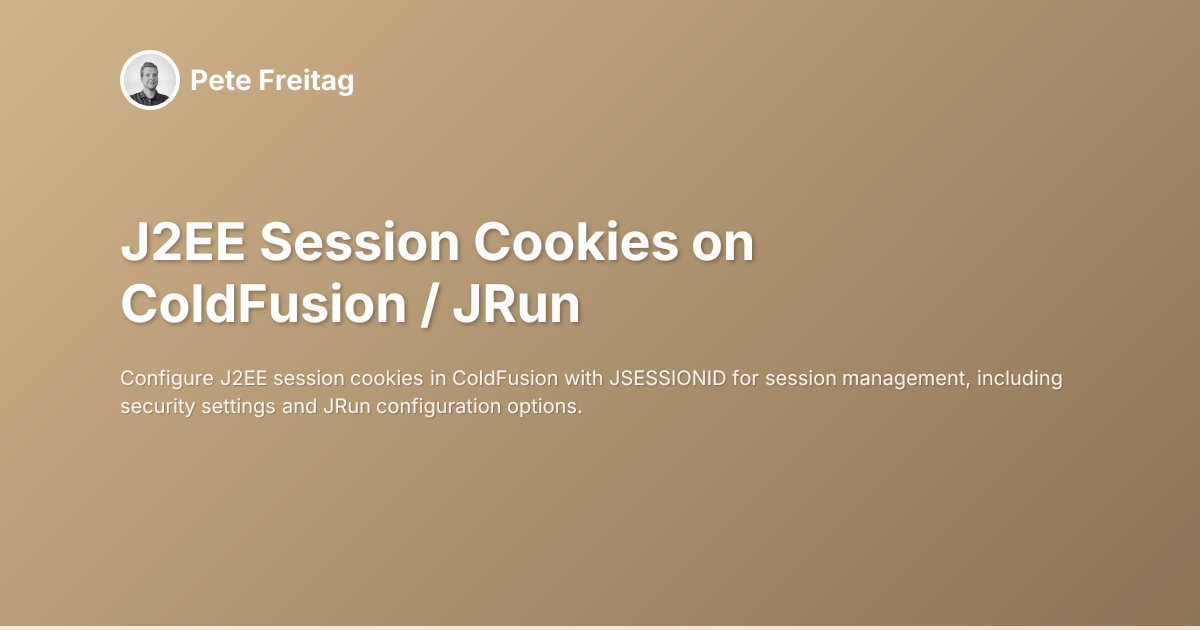 Pete Freitag

J2EE Session Cookies on ColdFusion / JRun

Configure J2EE session cookies in ColdFusion with JSESSIONID for session management, including security settings and JRun configuration options.